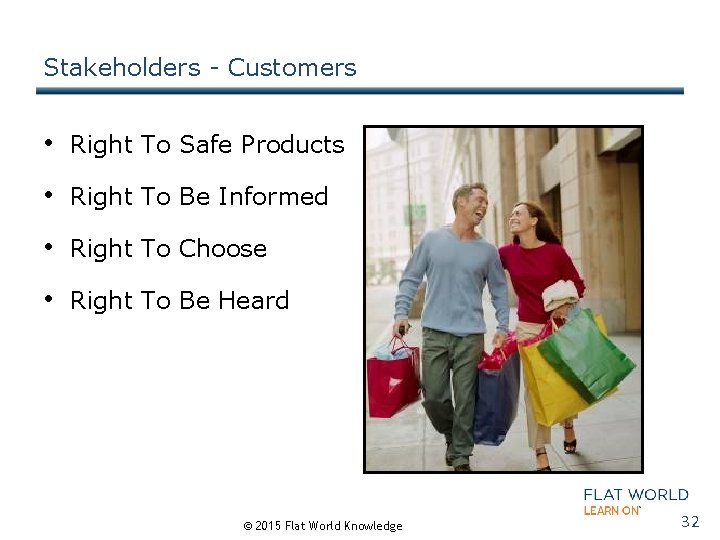 Stakeholders - Customers

• Right To Safe Products
• Right To Be Informed
• Right To Choose
• Right To Be Heard

FLAT WORLD
LEARN ON

© 2015 Flat World Knowledge

32